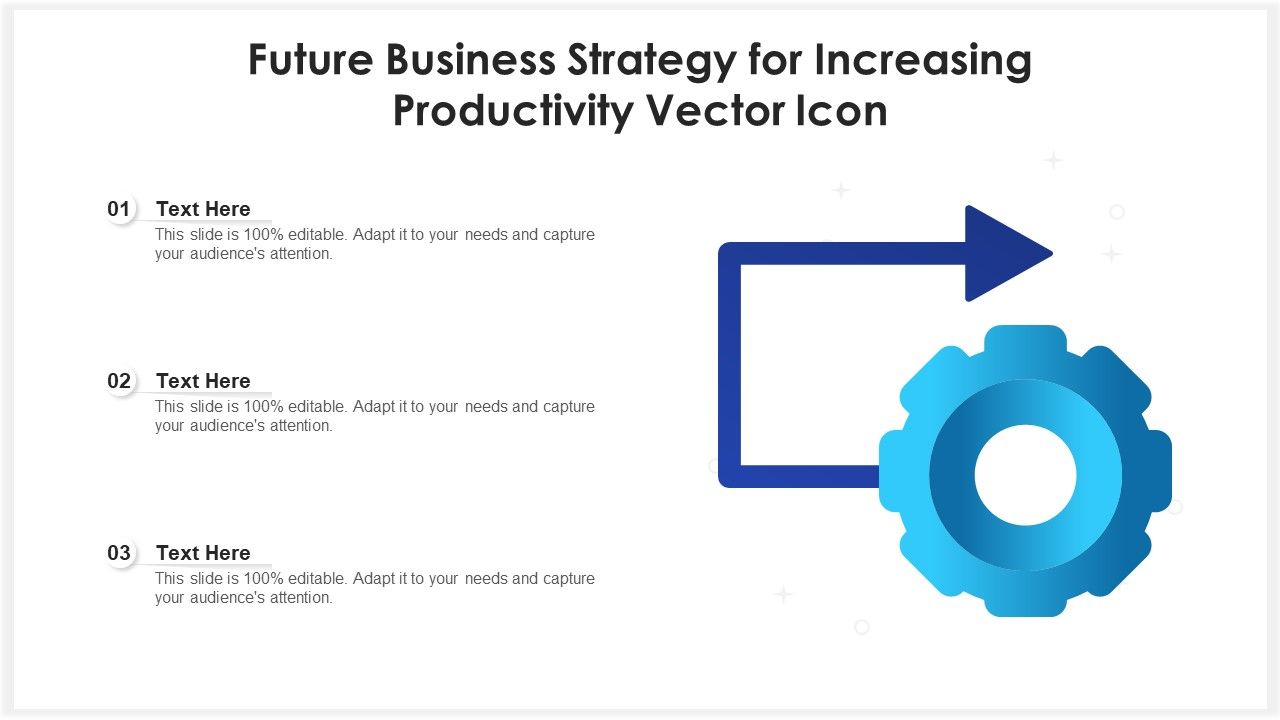 Future Business Strategy for Increasing Productivity Vector Icon

01 Text Here
This slide is 100% editable. Adapt it to your needs and capture your audience's attention.

02 Text Here
This slide is 100% editable. Adapt it to your needs and capture your audience's attention.

03 Text Here
This slide is 100% editable. Adapt it to your needs and capture your audience's attention.